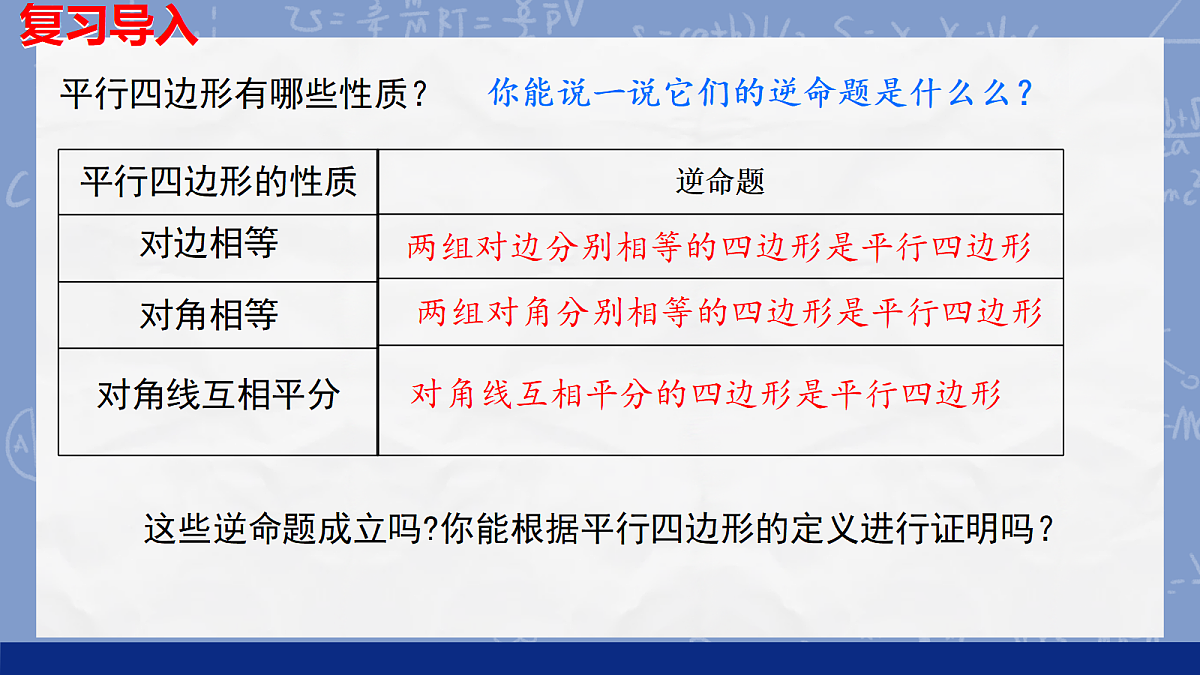 复习导入

平行四边形有哪些性质？ 你能说一说它们的逆命题是什么么？

| 平行四边形的性质 | 逆命题 |
|---|---|
| 对边相等 | 两组对边分别相等的四边形是平行四边形 |
| 对角相等 | 两组对角分别相等的四边形是平行四边形 |
| 对角线互相平分 | 对角线互相平分的四边形是平行四边形 |

这些逆命题成立吗?你能根据平行四边形的定义进行证明吗？